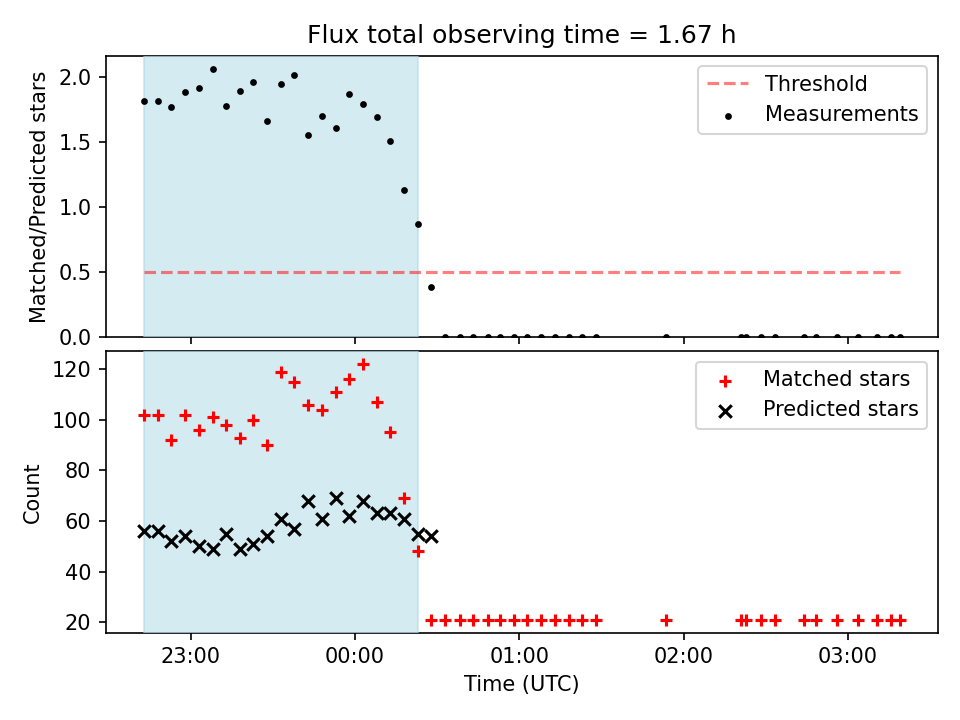 Flux total observing time = 1.67 h

Matched/Predicted stars

2.0
1.5
1.0
0.5
0.0

Threshold
Measurements

Count

120
100
80
60
40
20

Matched stars
Predicted stars

23:00
00:00
01:00
02:00
03:00

Time (UTC)